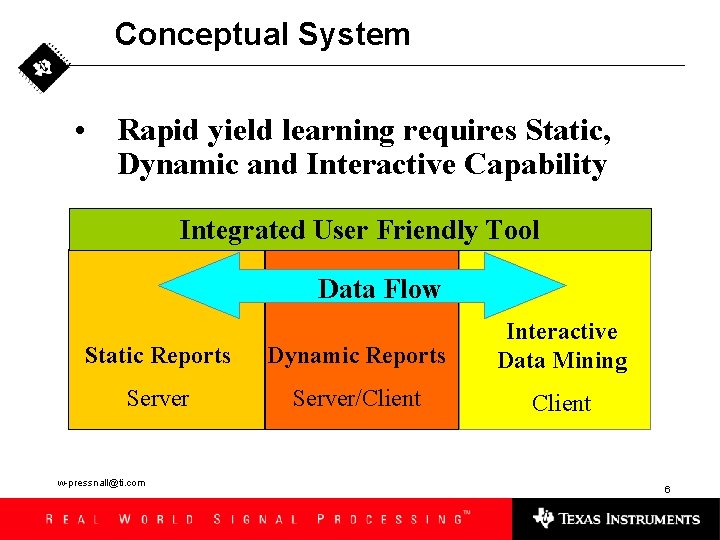 Conceptual System

• Rapid yield learning requires Static, Dynamic and Interactive Capability

Integrated User Friendly Tool

Data Flow

Static Reports
Server

Dynamic Reports
Server/Client

Interactive Data Mining
Client

w-pressnall@ti.com

6

REAL WORLD SIGNAL PROCESSING™

TEXAS INSTRUMENTS